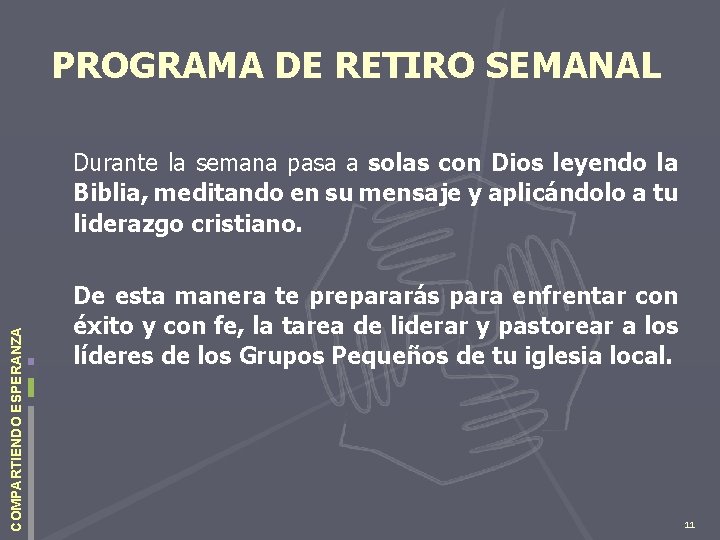 PROGRAMA DE RETIRO SEMANAL

Durante la semana pasa a solas con Dios leyendo la Biblia, meditando en su mensaje y aplicándolo a tu liderazgo cristiano.

De esta manera te prepararás para enfrentar con éxito y con fe, la tarea de liderar y pastorear a los líderes de los Grupos Pequeños de tu iglesia local.

COMPARTIENDO ESPERANZA

11